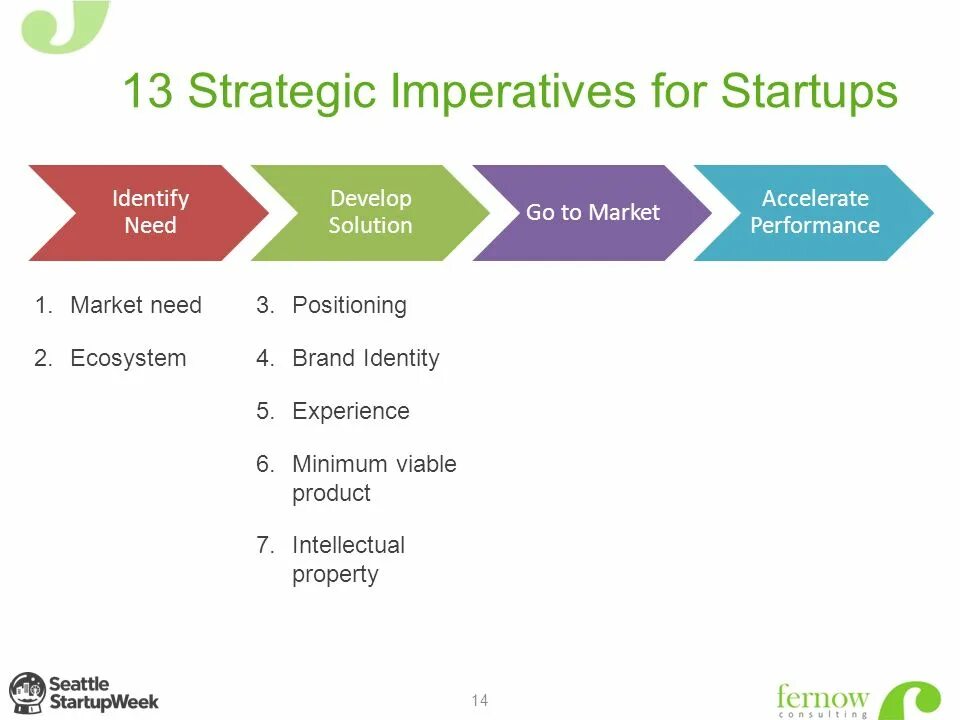 13 Strategic Imperatives for Startups

Identify Need

Develop Solution

Go to Market

Accelerate Performance

1. Market need
2. Ecosystem

3. Positioning
4. Brand Identity
5. Experience
6. Minimum viable product
7. Intellectual property

Seattle StartupWeek

14

fernow consulting